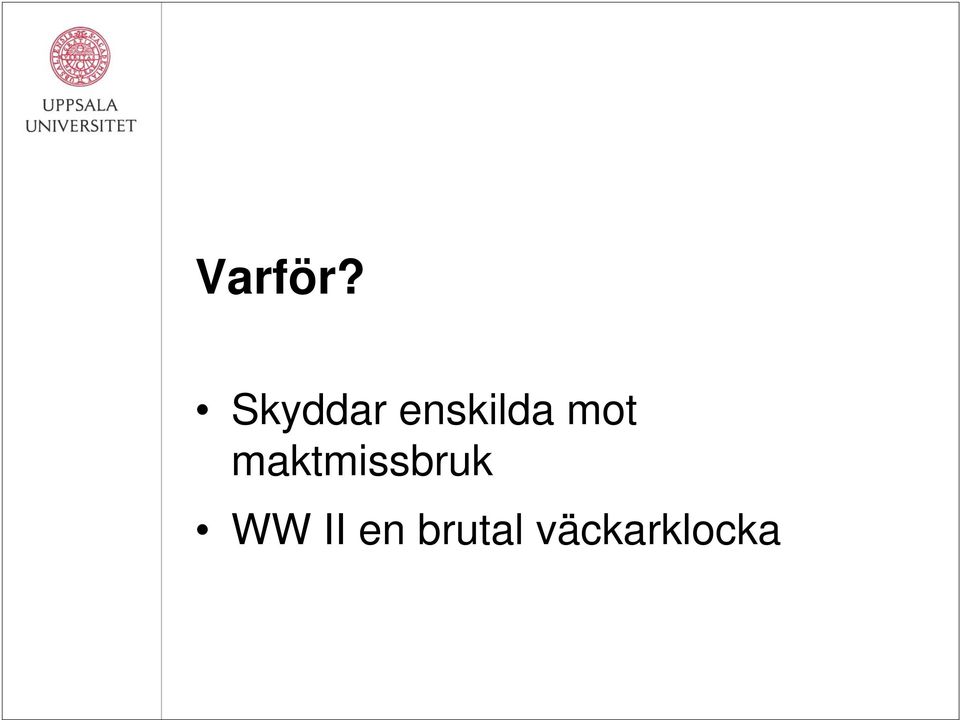 UPPSALA UNIVERSITET

Varför?

• Skyddar enskilda mot maktmissbruk
• WW II en brutal väckarklocka